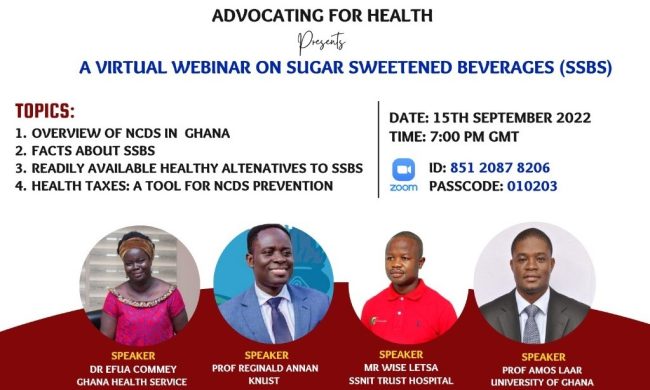 ADVOCATING FOR HEALTH

Presents

A VIRTUAL WEBINAR ON SUGAR SWEETENED BEVERAGES (SSBS)

TOPICS:
1. OVERVIEW OF NCDS IN GHANA
2. FACTS ABOUT SSBS
3. READILY AVAILABLE HEALTHY ALTENATIVES TO SSBS
4. HEALTH TAXES: A TOOL FOR NCDS PREVENTION

DATE: 15TH SEPTEMBER 2022
TIME: 7:00 PM GMT

zoom
ID: 851 2087 8206
PASSCODE: 010203

SPEAKER
DR EFUA COMMEY
GHANA HEALTH SERVICE

SPEAKER
PROF REGINALD ANNAN
KNUST

SPEAKER
MR WISE LETSA
SSNIT TRUST HOSPITAL

SPEAKER
PROF AMOS LAAR
UNIVERSITY OF GHANA